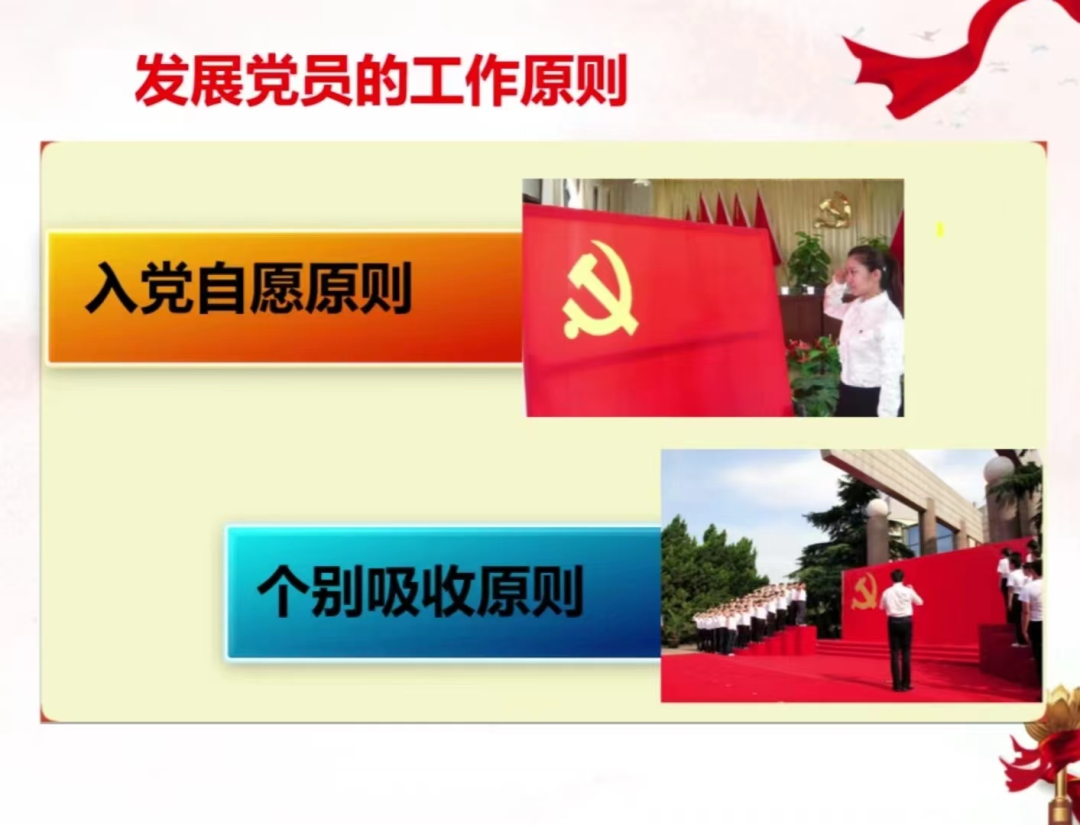 发展党员的工作原则

入党自愿原则

个别吸收原则